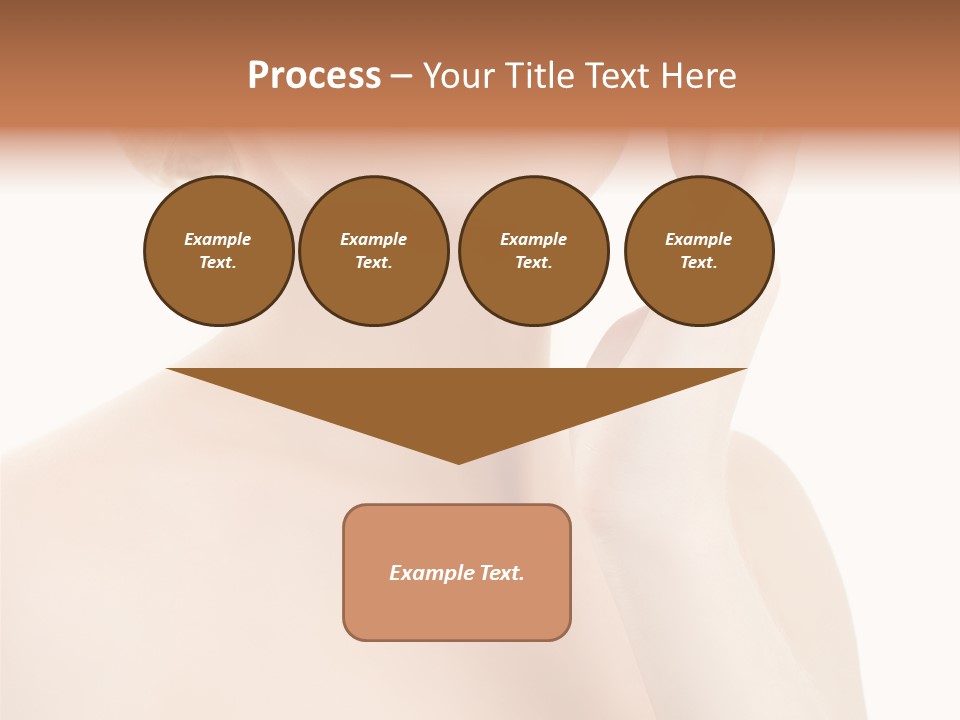 Process – Your Title Text Here

Example Text.

Example Text.

Example Text.

Example Text.

Example Text.